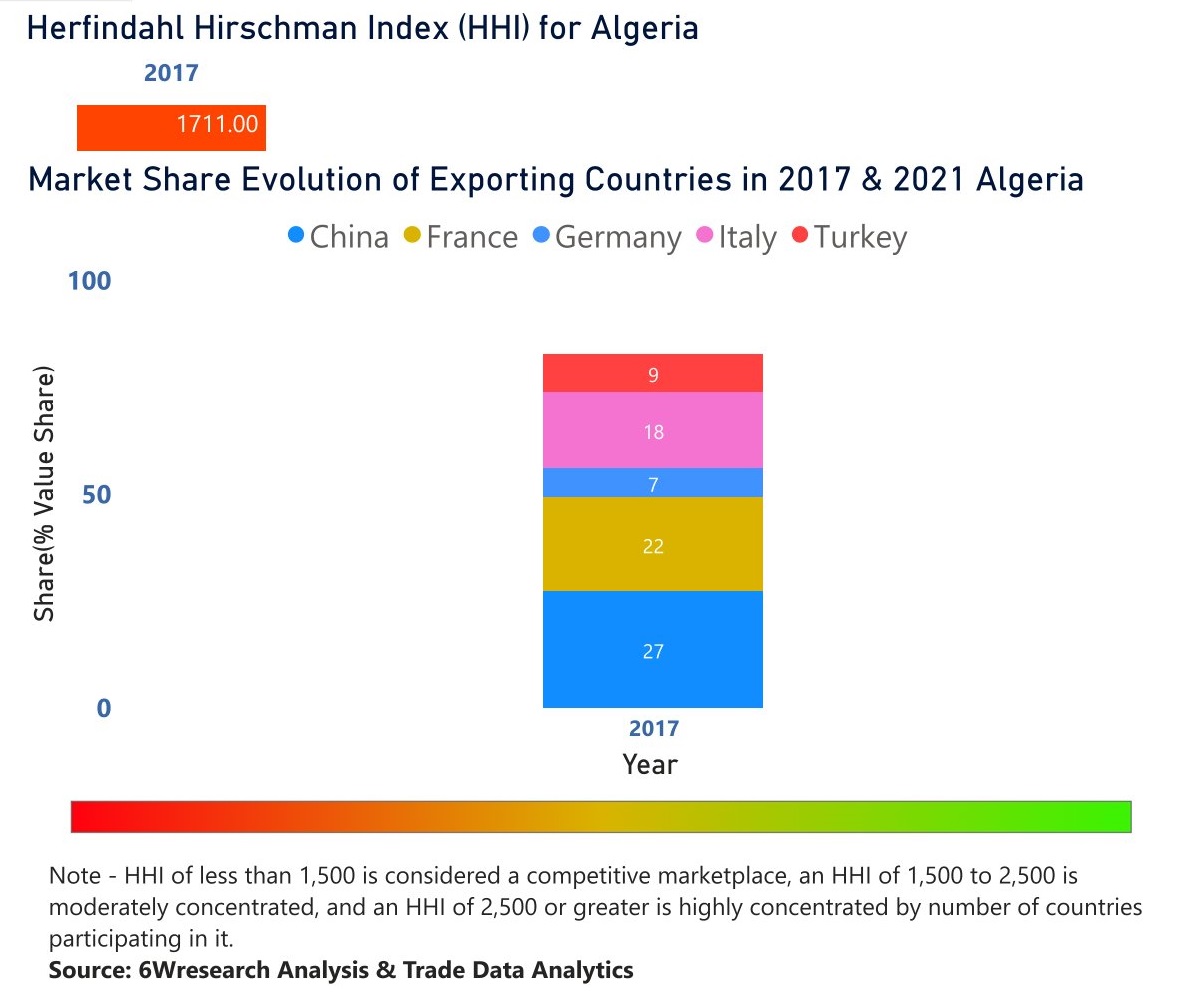 Herfindahl Hirschman Index (HHI) for Algeria

2017

1711.00

Market Share Evolution of Exporting Countries in 2017 & 2021 Algeria

China France Germany Italy Turkey

100

50

0

Share(% Value Share)

9

18

7

22

27

2017

Year

Note - HHI of less than 1,500 is considered a competitive marketplace, an HHI of 1,500 to 2,500 is moderately concentrated, and an HHI of 2,500 or greater is highly concentrated by number of countries participating in it.

Source: 6Wresearch Analysis & Trade Data Analytics